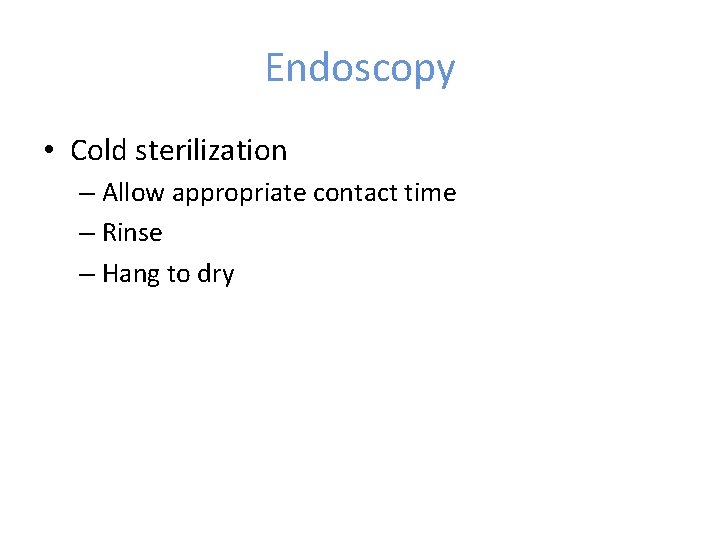 Endoscopy

• Cold sterilization
– Allow appropriate contact time
– Rinse
– Hang to dry